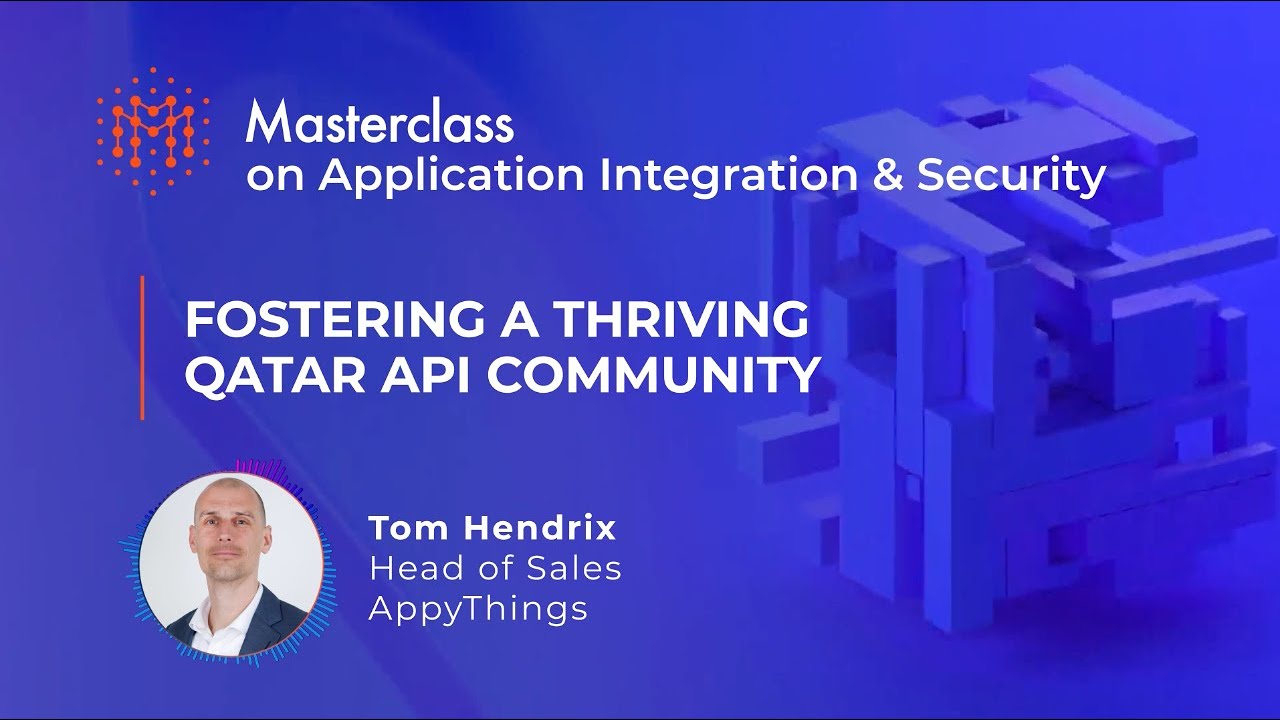 Masterclass
on Application Integration & Security

FOSTERING A THRIVING
QATAR API COMMUNITY

Tom Hendrix
Head of Sales
AppyThings